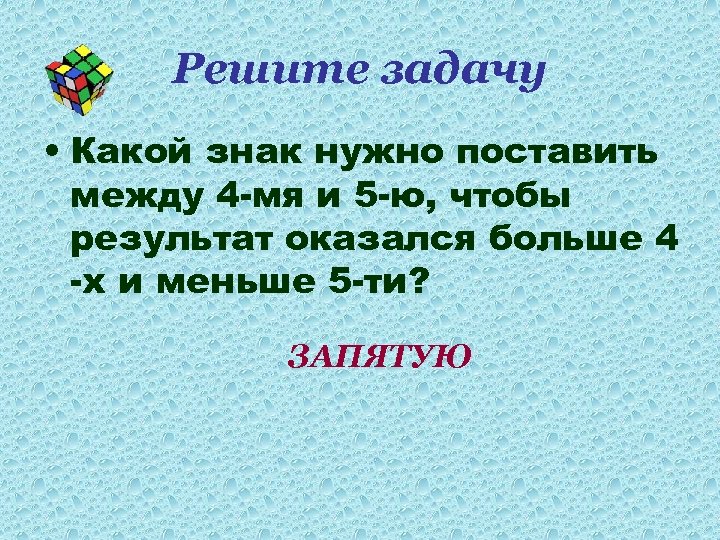 Решите задачу

• Какой знак нужно поставить между 4-мя и 5-ю, чтобы результат оказался больше 4 -х и меньше 5-ти?

ЗАПЯТУЮ